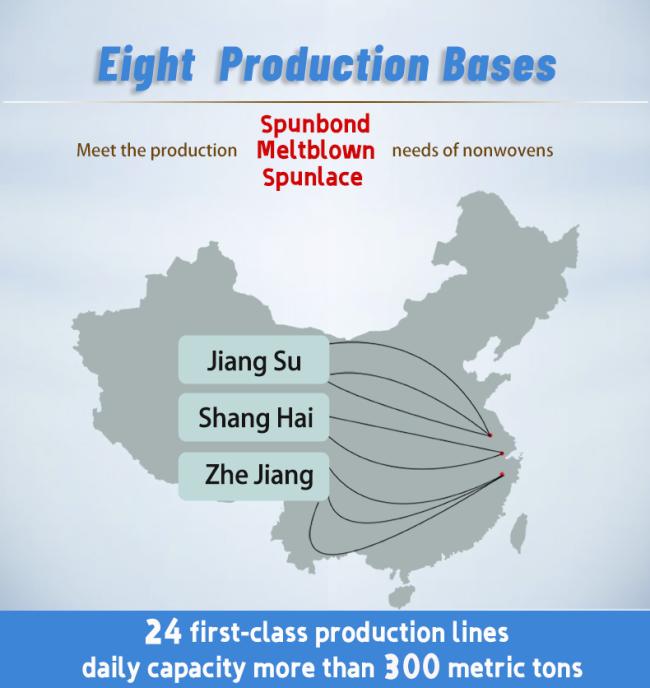 Eight Production Bases

Meet the production Spunbond Meltblown Spunlace needs of nonwovens

Jiang Su

Shang Hai

Zhe Jiang

24 first-class production lines
daily capacity more than 300 metric tons